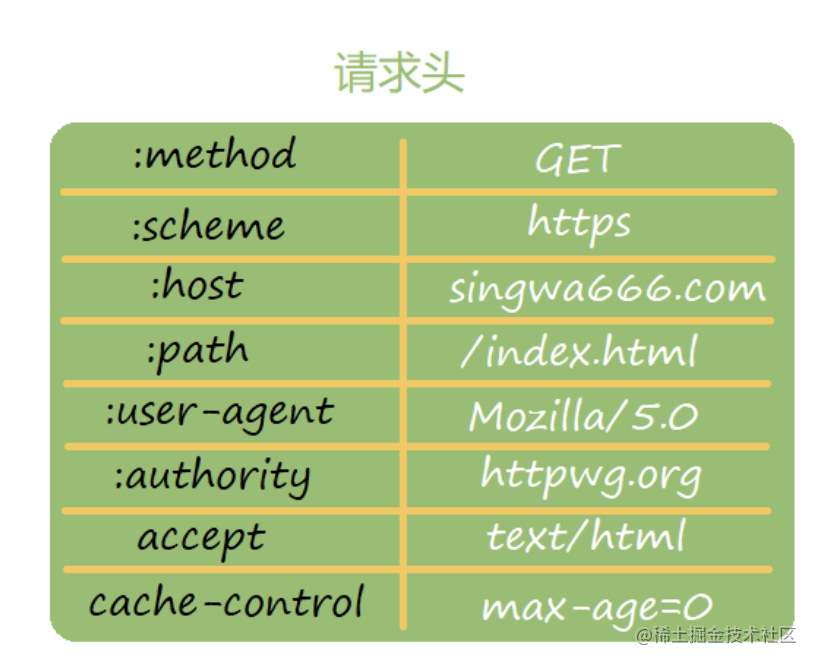 请求头

| :method | GET |
|---|---|
| :scheme | https |
| :host | singwa666.com |
| :path | /index.html |
| :user-agent | Mozilla/5.0 |
| :authority | httpwg.org |
| accept | text/html |
| cache-control | max-age=0 |

@稀土掘金技术社区